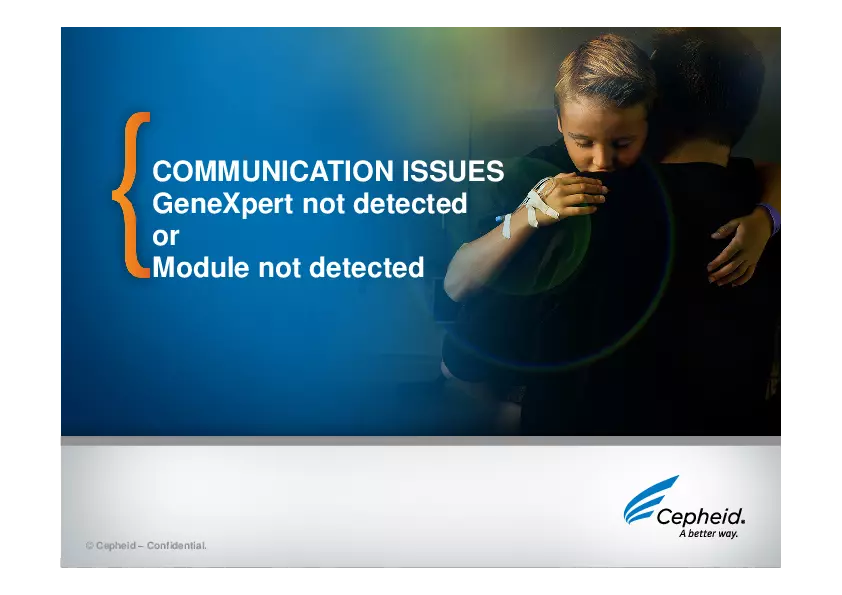 COMMUNICATION ISSUES
GeneXpert not detected
or
Module not detected

Cepheid.
A better way.

© Cepheid – Confidential.